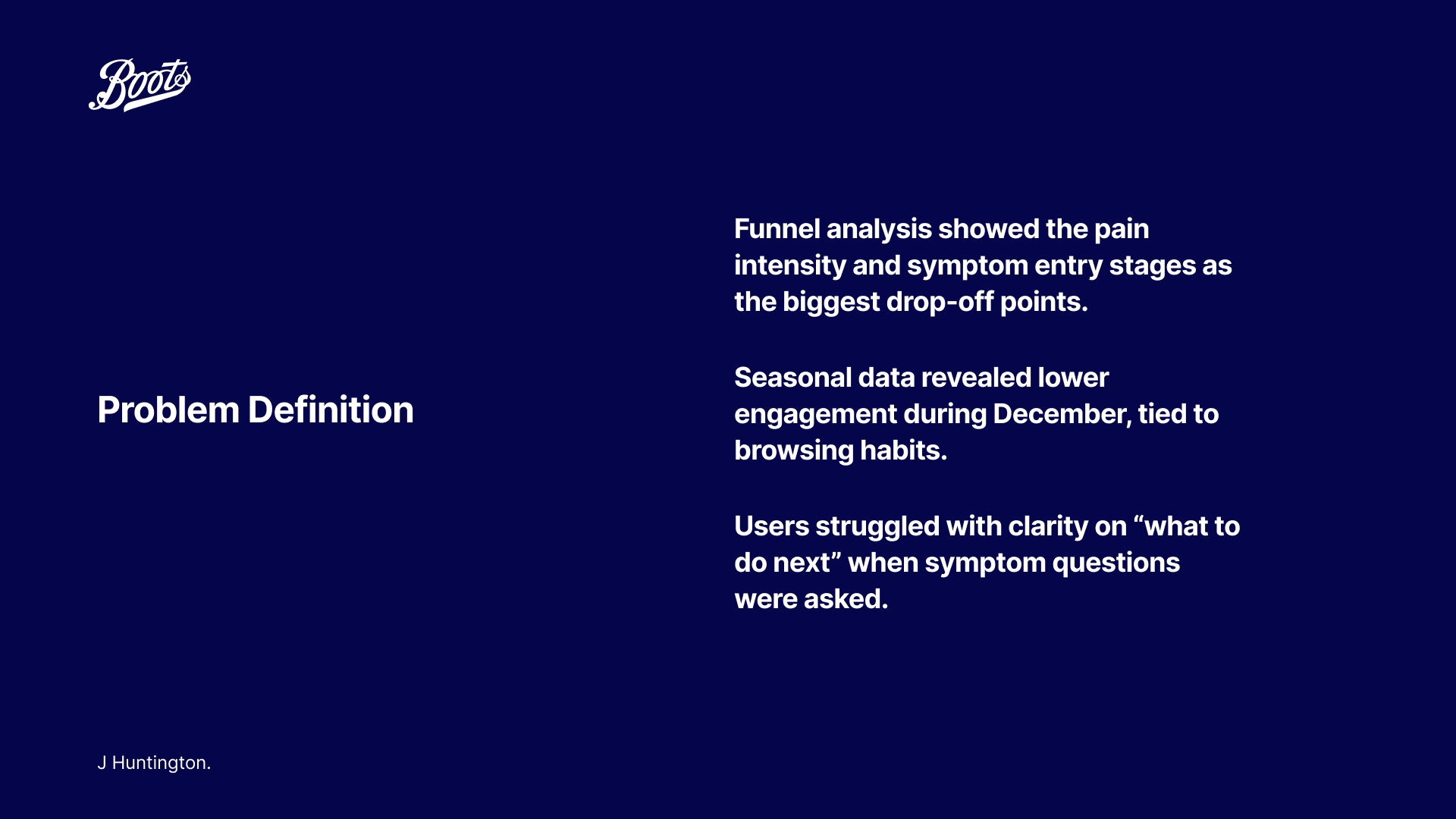 Boots

Problem Definition

Funnel analysis showed the pain intensity and symptom entry stages as the biggest drop-off points.

Seasonal data revealed lower engagement during December, tied to browsing habits.

Users struggled with clarity on “what to do next” when symptom questions were asked.

J Huntington.